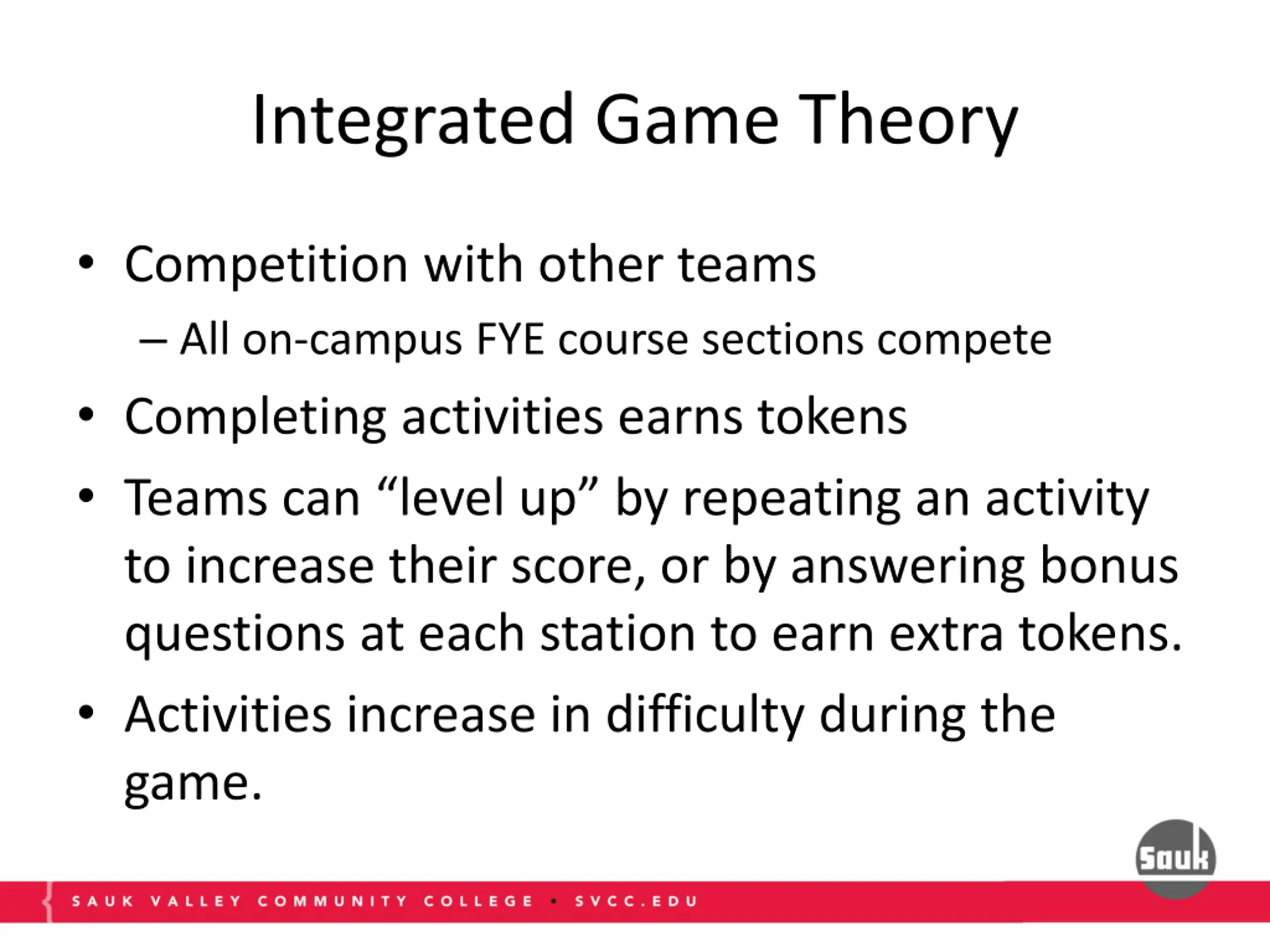 Integrated Game Theory

• Competition with other teams
– All on-campus FYE course sections compete
• Completing activities earns tokens
• Teams can “level up” by repeating an activity to increase their score, or by answering bonus questions at each station to earn extra tokens.
• Activities increase in difficulty during the game.

Sauk

SAUK VALLEY COMMUNITY COLLEGE • SVCC.EDU